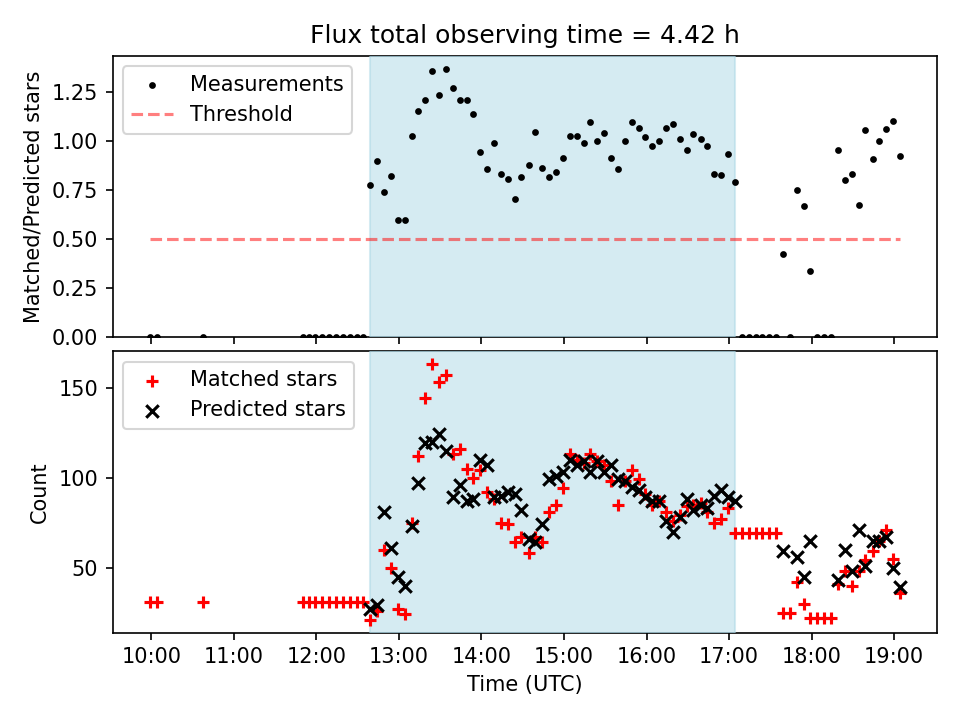 Flux total observing time = 4.42 h

Measurements
Threshold

Matched/Predicted stars

1.25
1.00
0.75
0.50
0.25
0.00

Matched stars
Predicted stars

Count

150
100
50

10:00
11:00
12:00
13:00
14:00
15:00
16:00
17:00
18:00
19:00

Time (UTC)